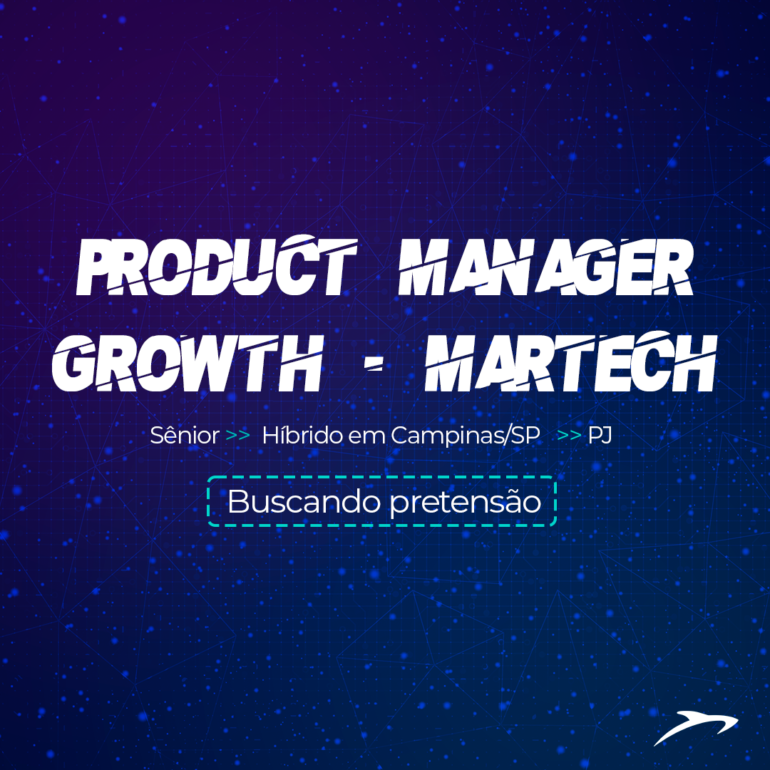 PRODUCT MANAGER GROWTH - MARTECH

Sênior >> Híbrido em Campinas/SP >> PJ

Buscando pretensão